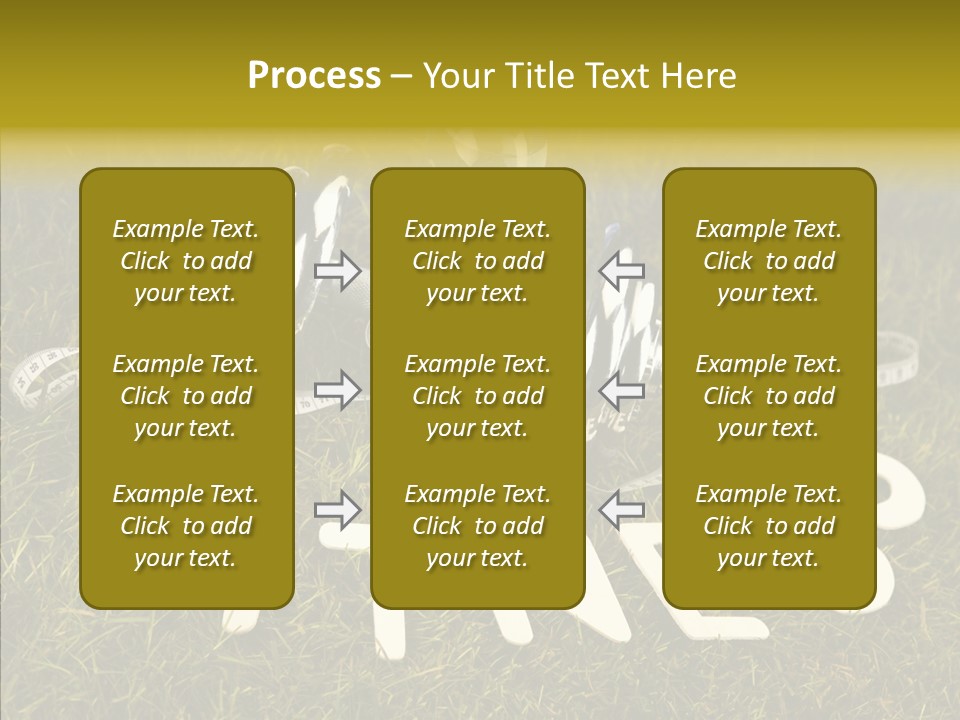 Process – Your Title Text Here

Example Text. Click to add your text.

Example Text. Click to add your text.

Example Text. Click to add your text.

Example Text. Click to add your text.

Example Text. Click to add your text.

Example Text. Click to add your text.

Example Text. Click to add your text.

Example Text. Click to add your text.

Example Text. Click to add your text.